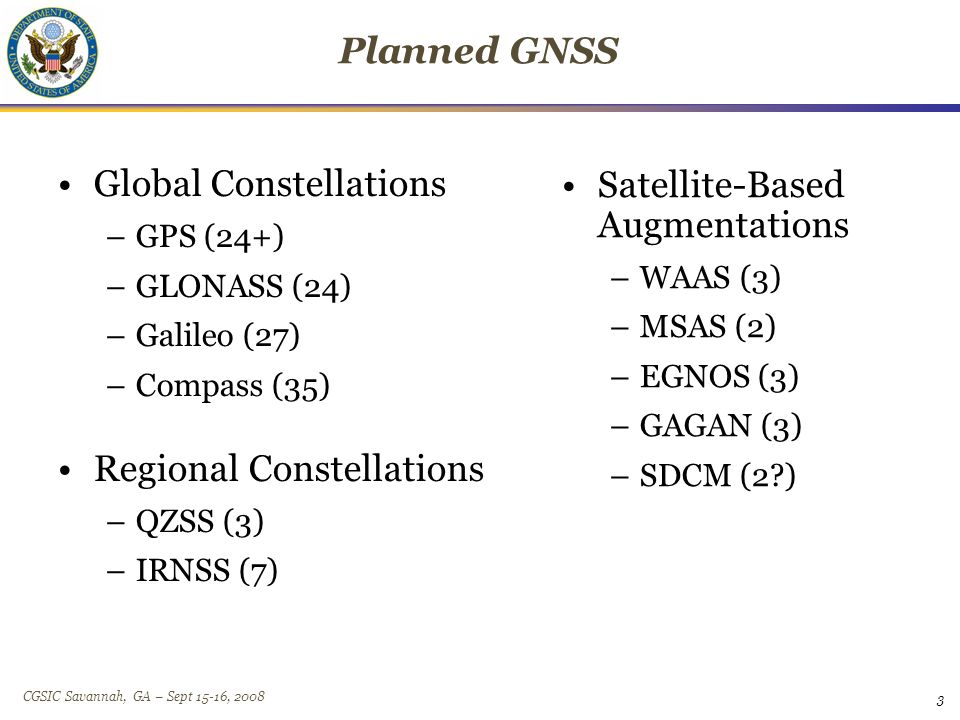 DEPARTMENT OF STATE UNITED STATES OF AMERICA

Planned GNSS

• Global Constellations
– GPS (24+)
– GLONASS (24)
– Galileo (27)
– Compass (35)

• Regional Constellations
– QZSS (3)
– IRNSS (7)

• Satellite-Based Augmentations
– WAAS (3)
– MSAS (2)
– EGNOS (3)
– GAGAN (3)
– SDCM (2?)

CGSIC Savannah, GA – Sept 15-16, 2008

3